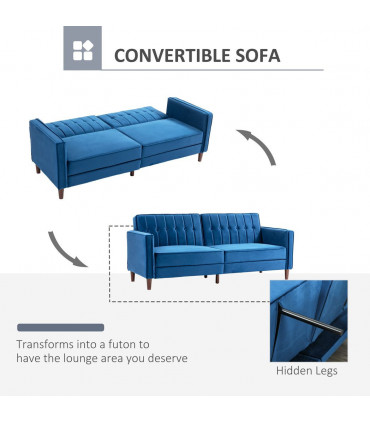 CONVERTIBLE SOFA

Transforms into a futon to have the lounge area you deserve

Hidden Legs